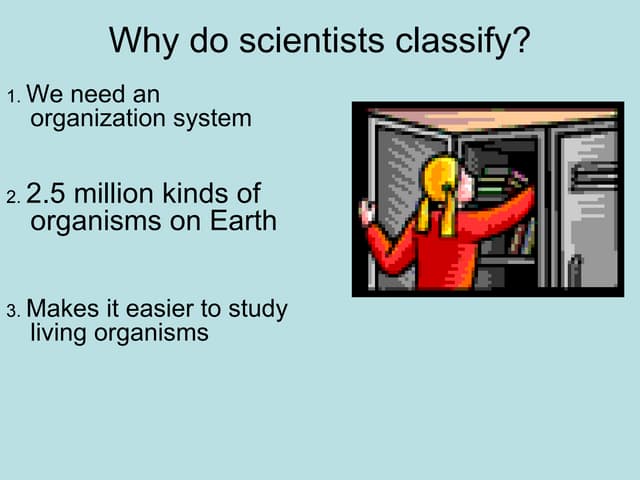 Why do scientists classify?

1. We need an organization system

2. 2.5 million kinds of organisms on Earth

3. Makes it easier to study living organisms